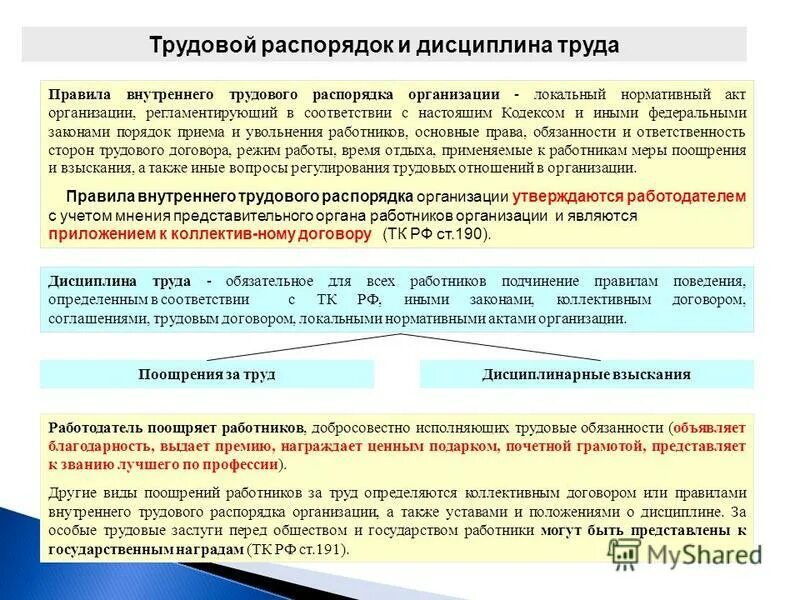 Трудовой распорядок и дисциплина труда

Правила внутреннего трудового распорядка организации - локальный нормативный акт организации, регламентирующий в соответствии с настоящим Кодексом и иными федеральными законами порядок приема и увольнения работников, основные права, обязанности и ответственность сторон трудового договора, режим работы, время отдыха, применяемые к работникам меры поощрения и взыскания, а также иные вопросы регулирования трудовых отношений в организации.

Правила внутреннего трудового распорядка организации утверждаются работодателем с учетом мнения представительного органа работников организации и являются приложением к коллектив-ному договору (ТК РФ ст.190).

Дисциплина труда - обязательное для всех работников подчинение правилам поведения, определенным в соответствии с ТК РФ, иными законами, коллективным договором, соглашениями, трудовым договором, локальными нормативными актами организации.

Поощрения за труд

Дисциплинарные взыскания

Работодатель поощряет работников, добросовестно исполняющих трудовые обязанности (объявляет благодарность, выдает премию, награждает ценным подарком, почетной грамотой, представляет к званию лучшего по профессии).

Другие виды поощрений работников за труд определяются коллективным договором или правилами внутреннего трудового распорядка организации, а также уставами и положениями о дисциплине. За особые трудовые заслуги перед обществом и государством работники могут быть представлены к государственным наградам (ТК РФ ст.191).

MyShared